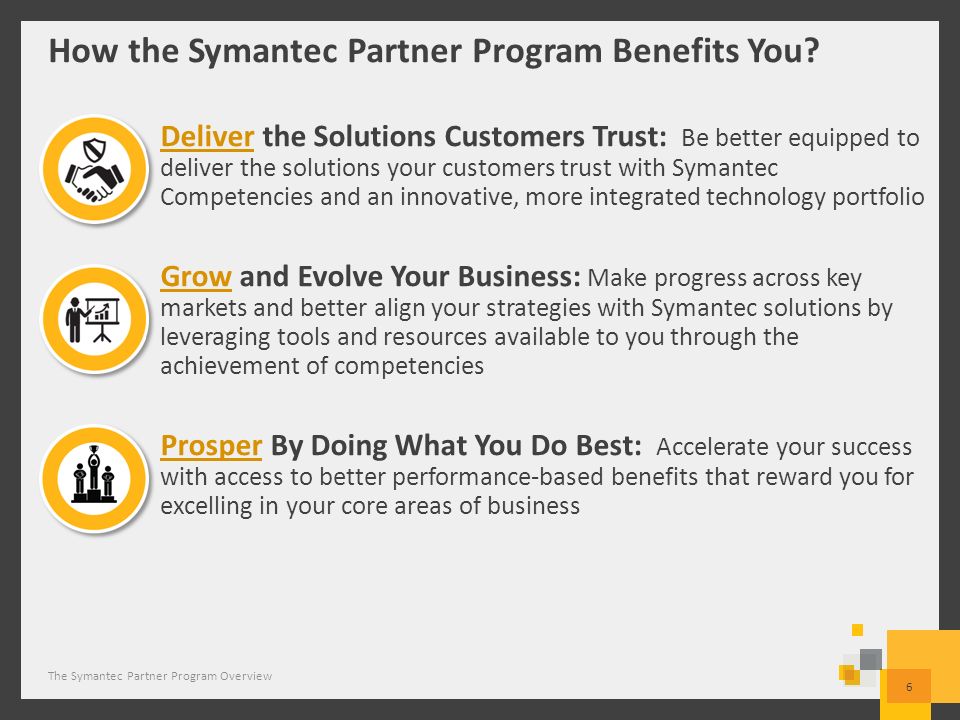 How the Symantec Partner Program Benefits You?

Deliver the Solutions Customers Trust: Be better equipped to deliver the solutions your customers trust with Symantec Competencies and an innovative, more integrated technology portfolio

Grow and Evolve Your Business: Make progress across key markets and better align your strategies with Symantec solutions by leveraging tools and resources available to you through the achievement of competencies

Prosper By Doing What You Do Best: Accelerate your success with access to better performance-based benefits that reward you for excelling in your core areas of business

The Symantec Partner Program Overview

6